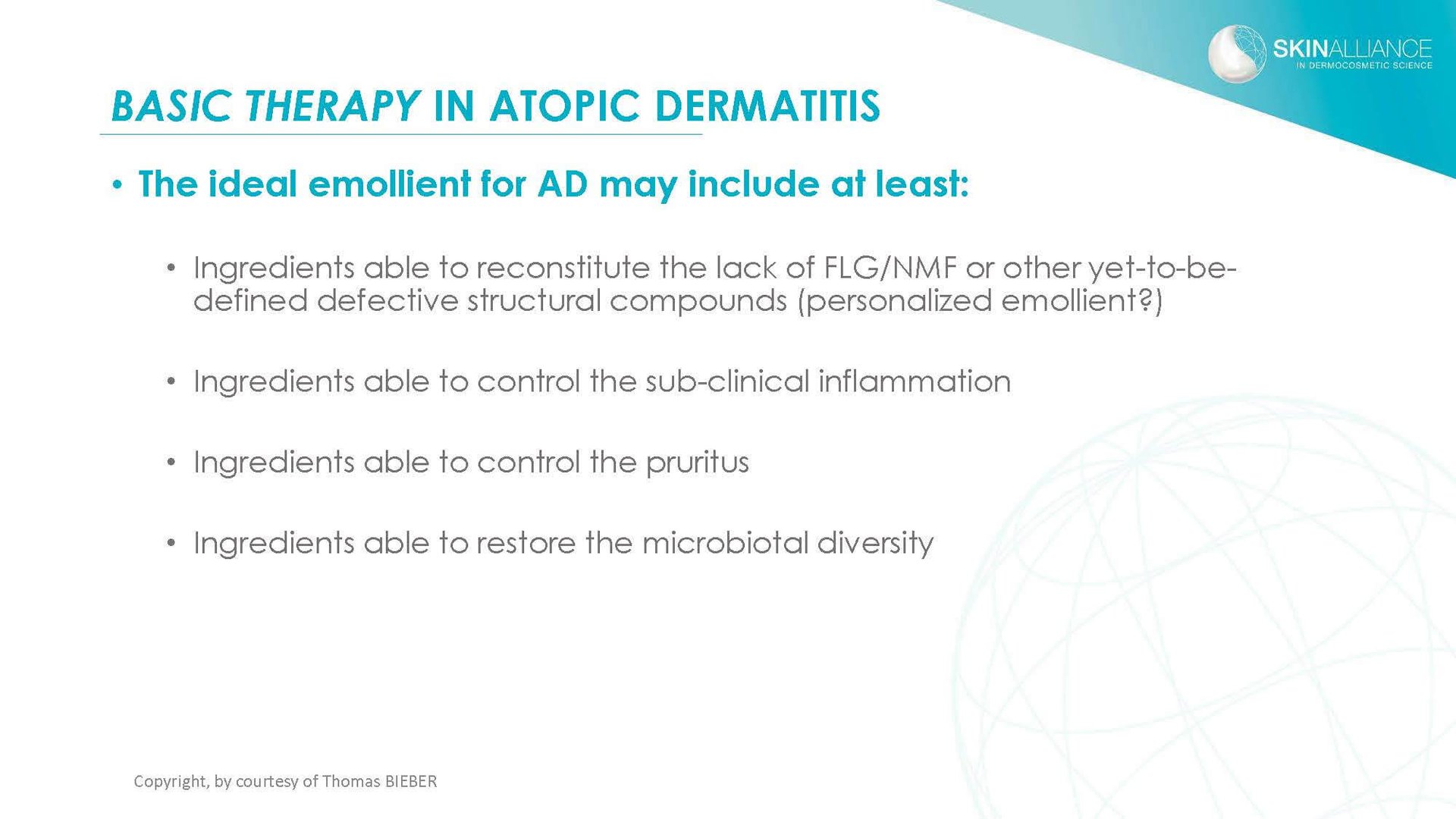 SKINALLIANCE
IN DERMOCOSMETIC SCIENCE

BASIC THERAPY IN ATOPIC DERMATITIS

• The ideal emollient for AD may include at least:

• Ingredients able to reconstitute the lack of FLG/NMF or other yet-to-be-defined defective structural compounds (personalized emollient?)

• Ingredients able to control the sub-clinical inflammation

• Ingredients able to control the pruritus

• Ingredients able to restore the microbiotal diversity

Copyright, by courtesy of Thomas BIEBER